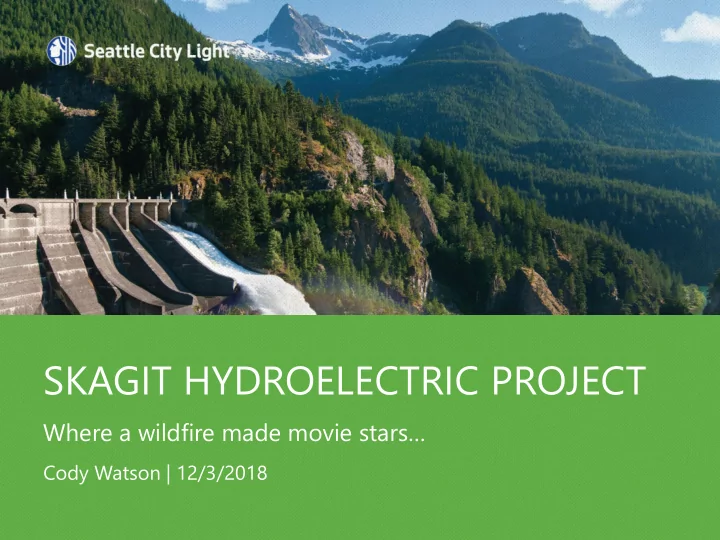 Seattle City Light

SKAGIT HYDROELECTRIC PROJECT

Where a wildfire made movie stars…

Cody Watson | 12/3/2018